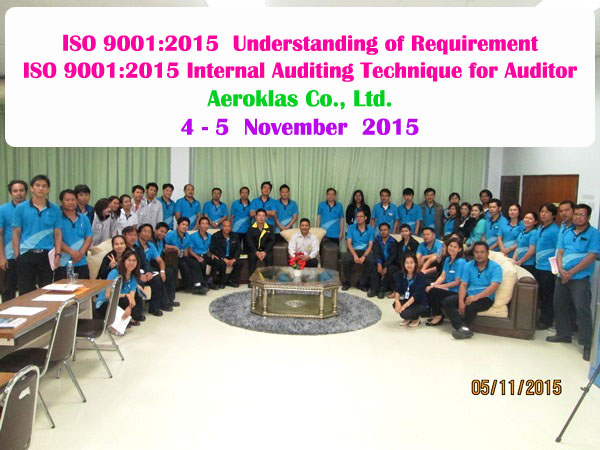 ISO 9001:2015 Understanding of Requirement
ISO 9001:2015 Internal Auditing Technique for Auditor
Aeroklas Co., Ltd.
4 - 5 November 2015

05/11/2015